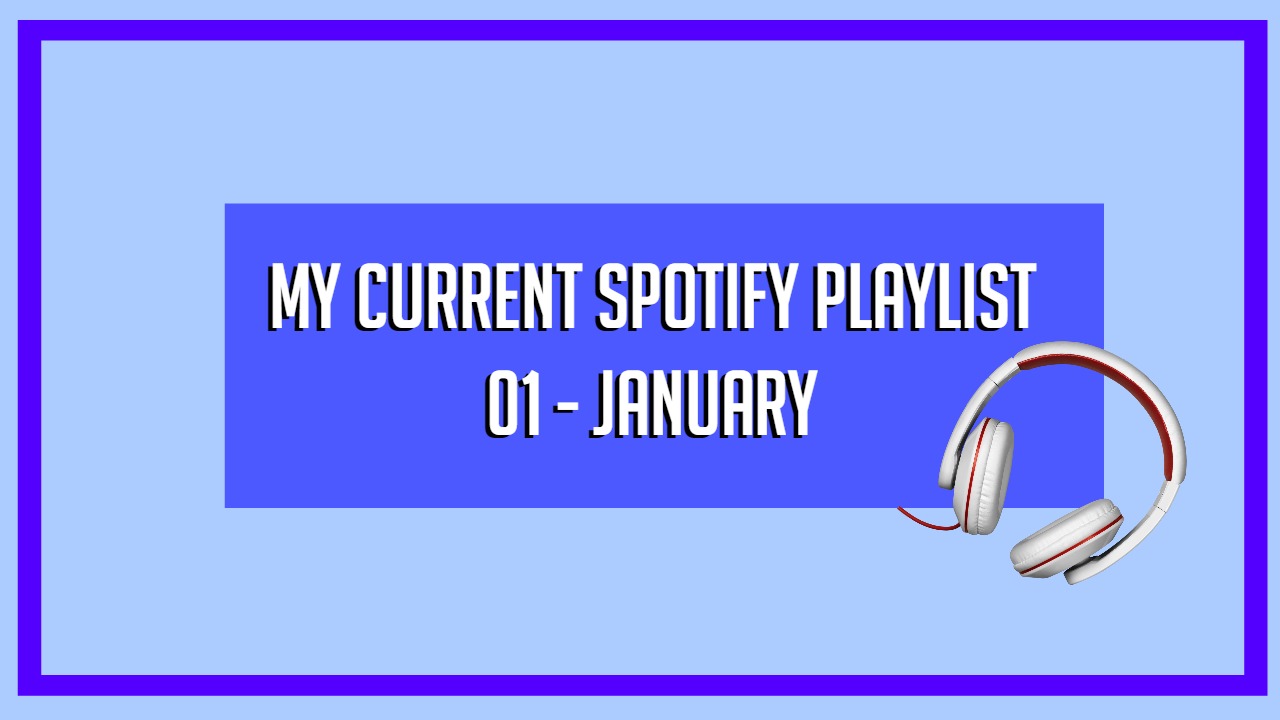 MY CURRENT SPOTIFY PLAYLIST
01 - JANUARY